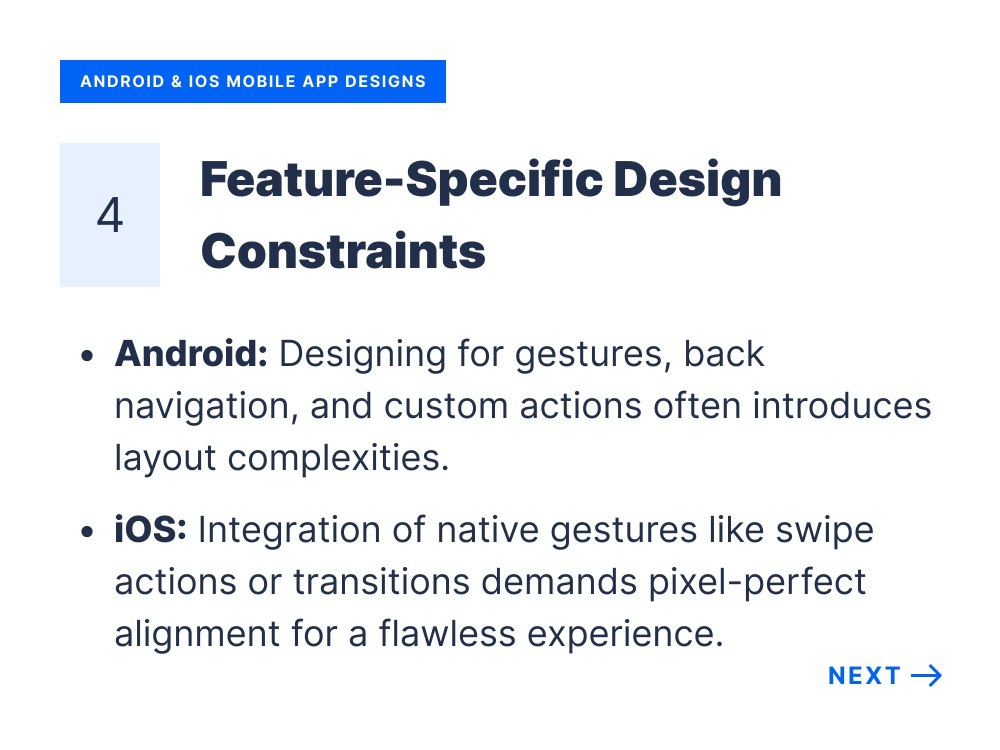 ANDROID & IOS MOBILE APP DESIGNS

4

Feature-Specific Design Constraints

• Android: Designing for gestures, back navigation, and custom actions often introduces layout complexities.

• iOS: Integration of native gestures like swipe actions or transitions demands pixel-perfect alignment for a flawless experience.

NEXT →